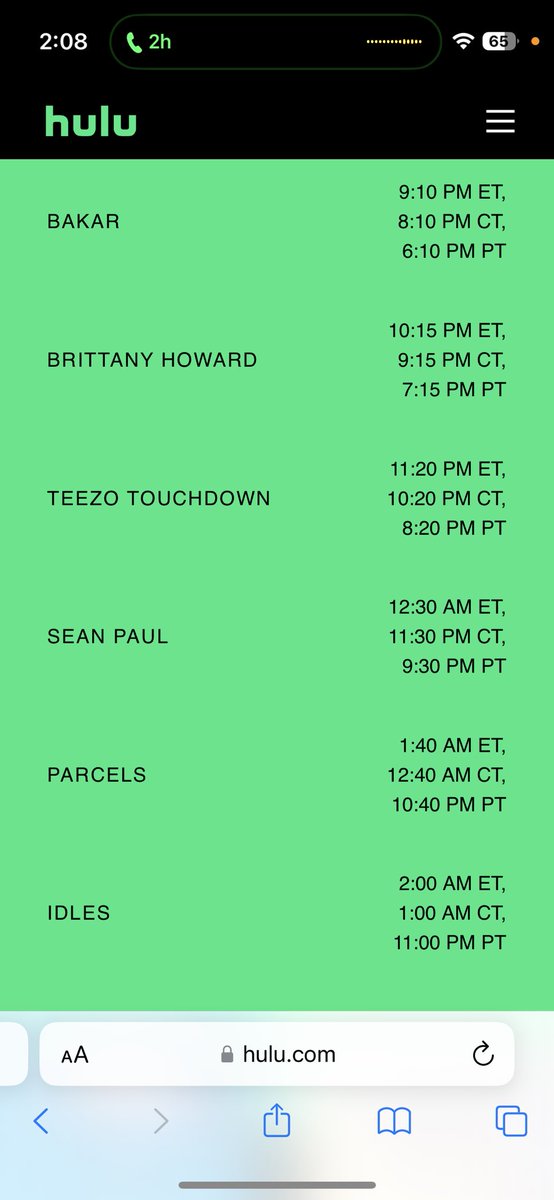 2:08 2h 65

hulu

| | |
|---|---|
| BAKAR | 9:10 PM ET, 8:10 PM CT, 6:10 PM PT |
| BRITTANY HOWARD | 10:15 PM ET, 9:15 PM CT, 7:15 PM PT |
| TEEZO TOUCHDOWN | 11:20 PM ET, 10:20 PM CT, 8:20 PM PT |
| SEAN PAUL | 12:30 AM ET, 11:30 PM CT, 9:30 PM PT |
| PARCELS | 1:40 AM ET, 12:40 AM CT, 10:40 PM PT |
| IDLES | 2:00 AM ET, 1:00 AM CT, 11:00 PM PT |

AA hulu.com